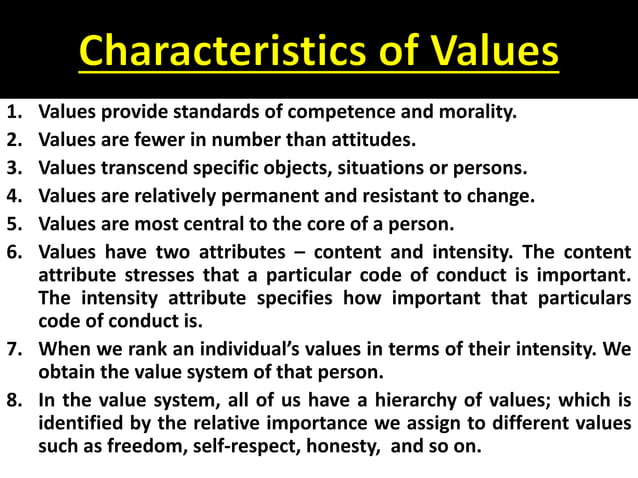 Characteristics of Values

1. Values provide standards of competence and morality.
2. Values are fewer in number than attitudes.
3. Values transcend specific objects, situations or persons.
4. Values are relatively permanent and resistant to change.
5. Values are most central to the core of a person.
6. Values have two attributes – content and intensity. The content attribute stresses that a particular code of conduct is important. The intensity attribute specifies how important that particulars code of conduct is.
7. When we rank an individual's values in terms of their intensity. We obtain the value system of that person.
8. In the value system, all of us have a hierarchy of values; which is identified by the relative importance we assign to different values such as freedom, self-respect, honesty, and so on.